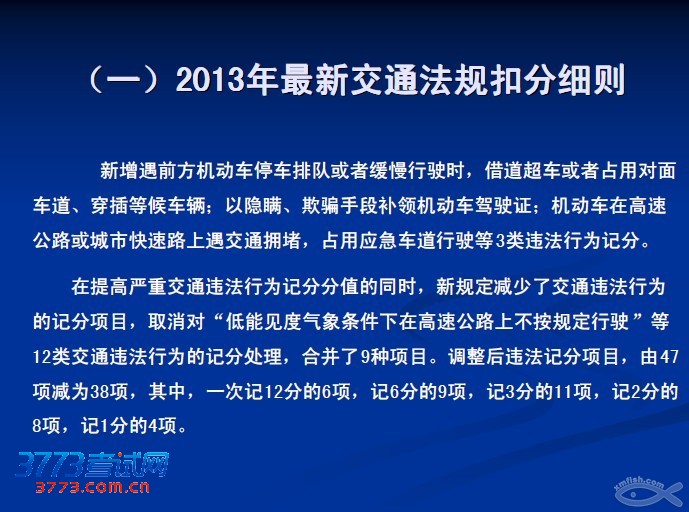 （一）2013年最新交通法规扣分细则

新增遇前方机动车停车排队或者缓慢行驶时，借道超车或者占用对面车道、穿插等候车辆；以隐瞒、欺骗手段补领机动车驾驶证；机动车在高速公路或城市快速路上遇交通拥堵，占用应急车道行驶等3类违法行为记分。

在提高严重交通违法行为记分分值的同时，新规定减少了交通违法行为的记分项目，取消对“低能见度气象条件下在高速公路上不按规定行驶”等12类交通违法行为的记分处理，合并了9种项目。调整后违法记分项目，由47项减为38项，其中，一次记12分的6项，记6分的9项，记3分的11项，记2分的8项，记1分的4项。

3773考试网
3773.com.cn
xmfish.com